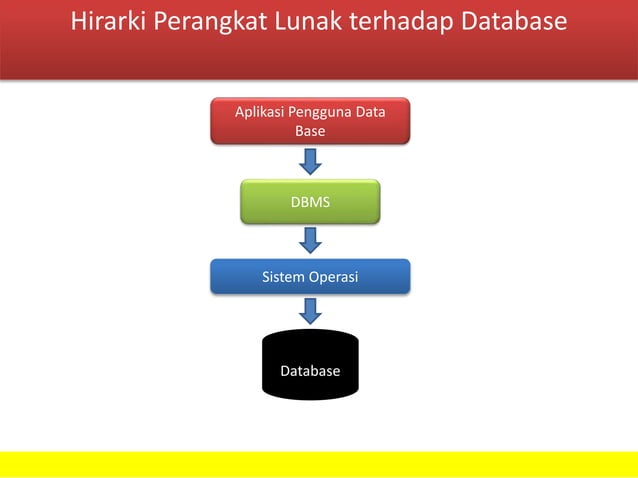 Hirarki Perangkat Lunak terhadap Database

Aplikasi Pengguna Data Base

DBMS

Sistem Operasi

Database